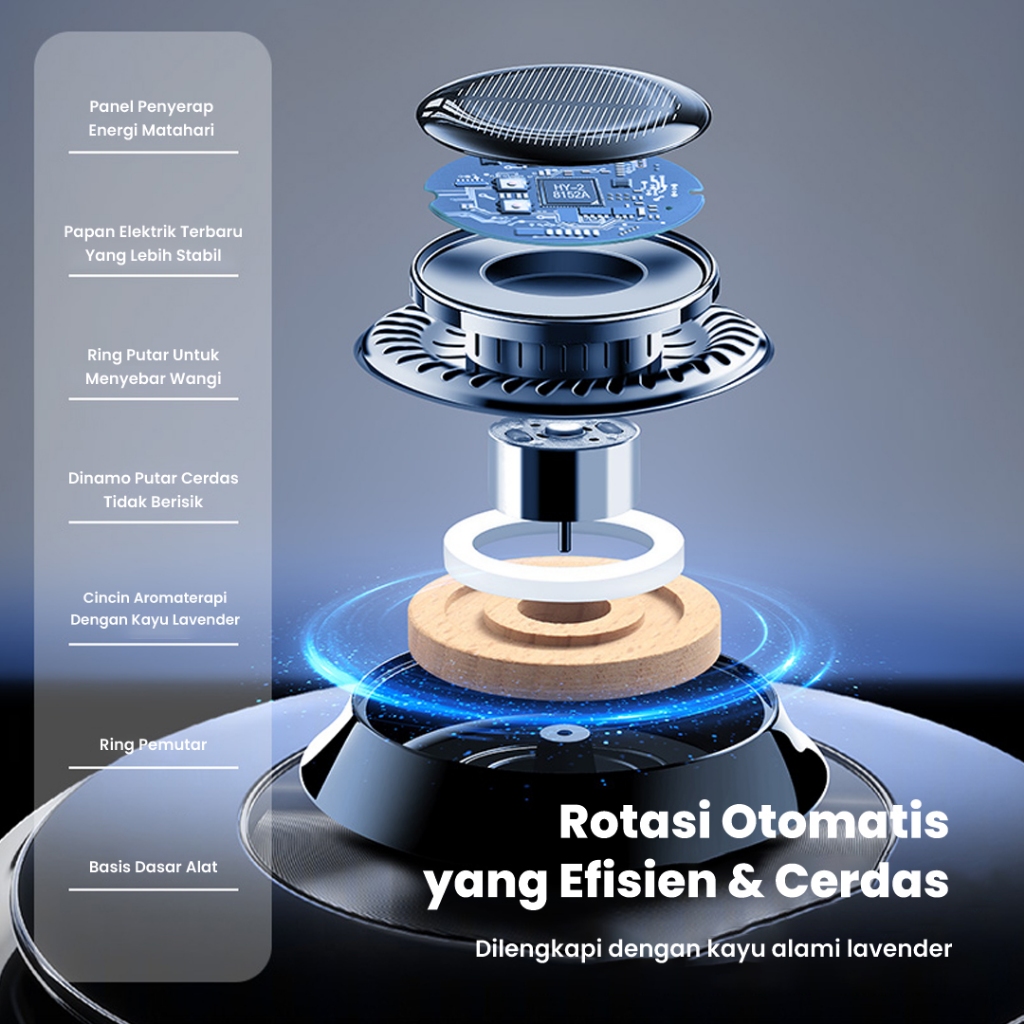 Panel Penyerap Energi Matahari

Papan Elektrik Terbaru Yang Lebih Stabil

Ring Putar Untuk Menyebar Wangi

Dinamo Putar Cerdas Tidak Berisik

Cincin Aromaterapi Dengan Kayu Lavender

Ring Pemutar

Basis Dasar Alat

HY-2
B152A

Rotasi Otomatis yang Efisien & Cerdas

Dilengkapi dengan kayu alami lavender